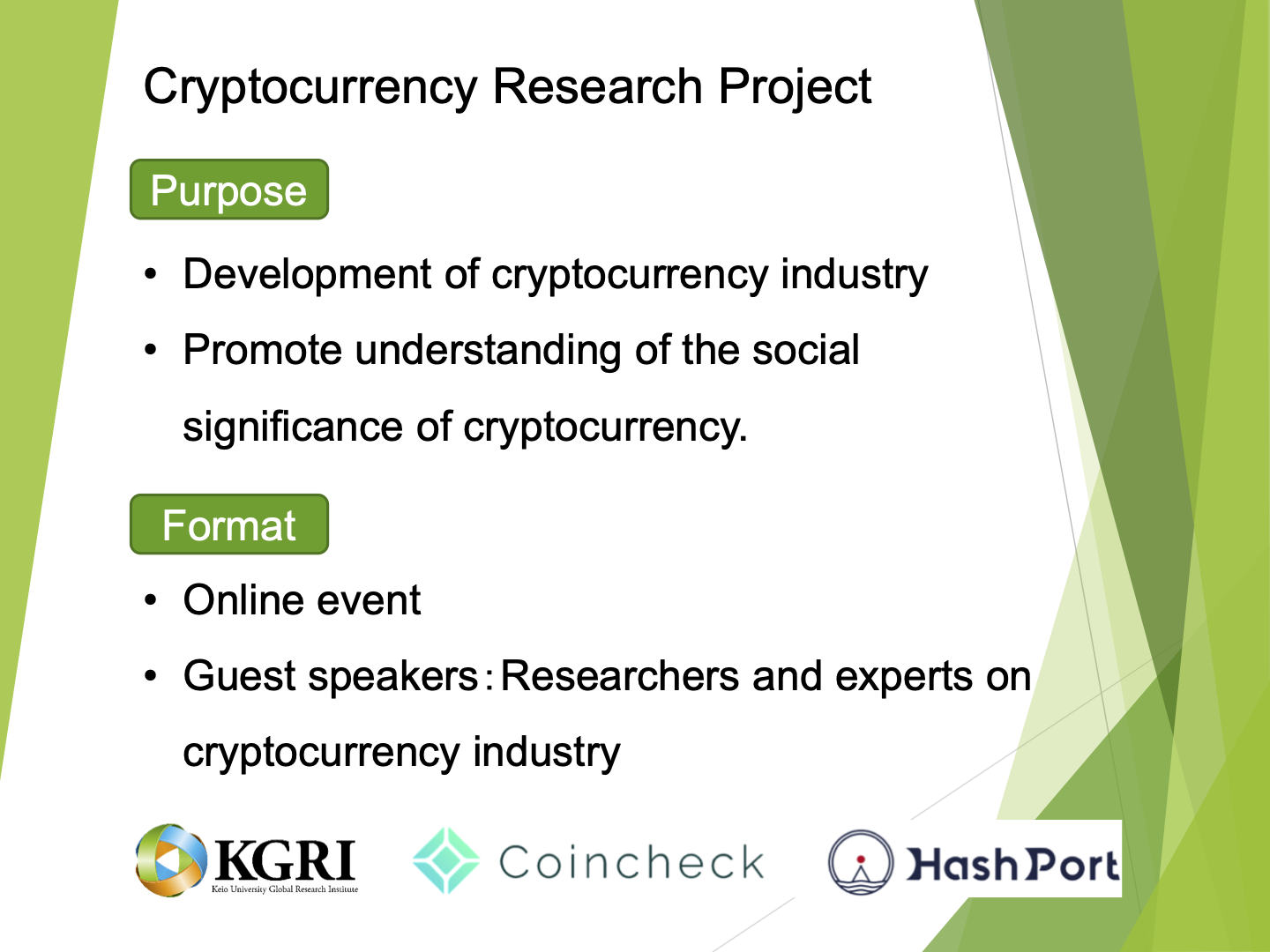 Cryptocurrency Research Project

Purpose

• Development of cryptocurrency industry
• Promote understanding of the social significance of cryptocurrency.

Format

• Online event
• Guest speakers：Researchers and experts on cryptocurrency industry

KGRI
Keio University Global Research Institute

Coincheck

HashPort